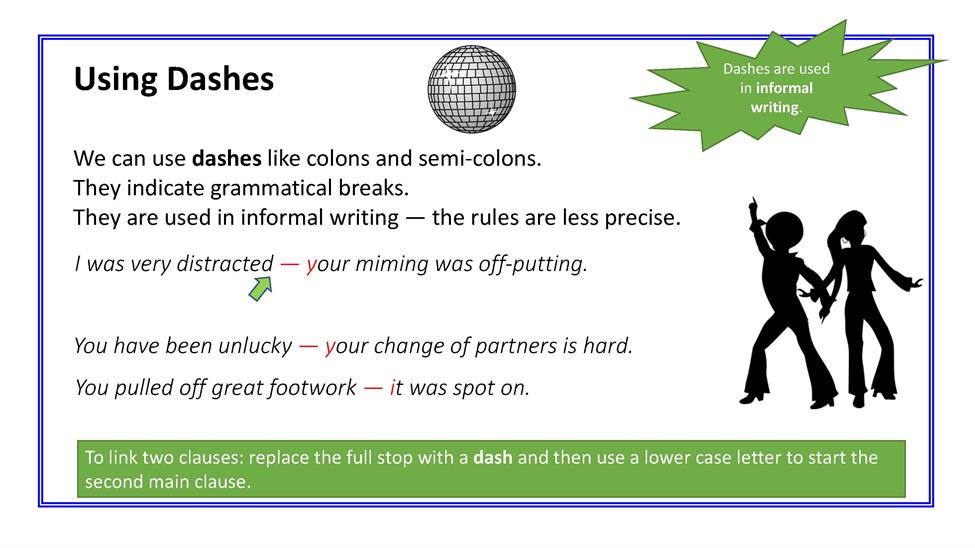 Using Dashes

Dashes are used in informal writing.

We can use dashes like colons and semi-colons.
They indicate grammatical breaks.
They are used in informal writing — the rules are less precise.

I was very distracted — your miming was off-putting.

You have been unlucky — your change of partners is hard.

You pulled off great footwork — it was spot on.

To link two clauses: replace the full stop with a dash and then use a lower case letter to start the second main clause.